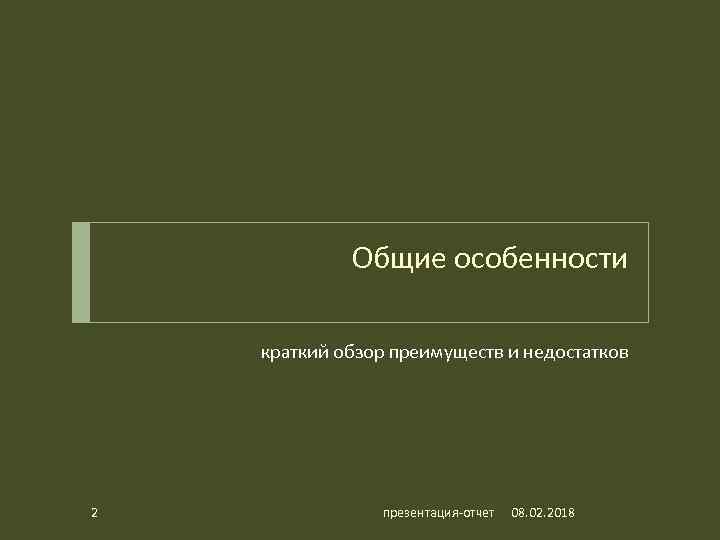 Общие особенности

краткий обзор преимуществ и недостатков

2

презентация-отчет

08.02.2018